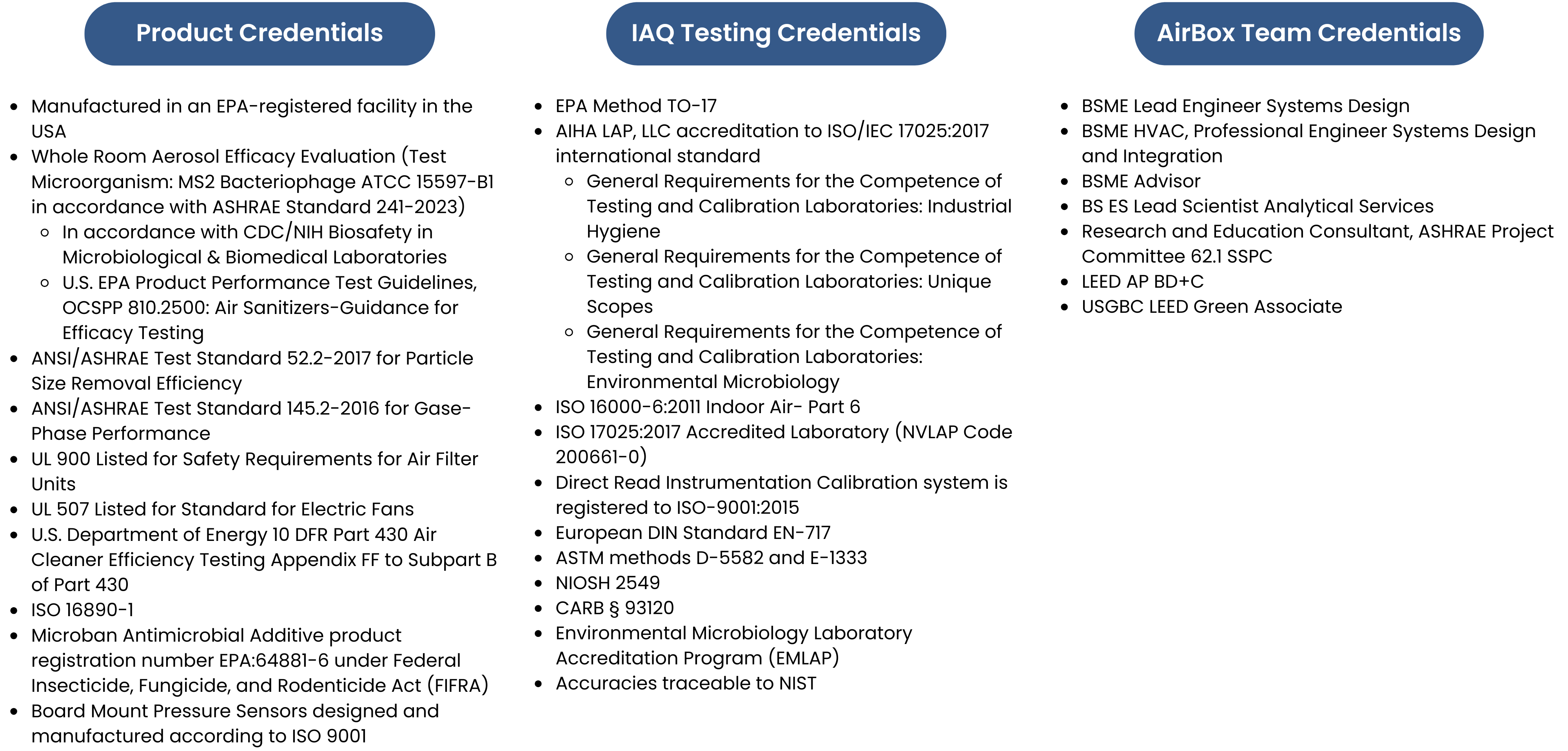 Product Credentials

- Manufactured in an EPA-registered facility in the USA
- Whole Room Aerosol Efficacy Evaluation (Test Microorganism: MS2 Bacteriophage ATCC 15597-B1 in accordance with ASHRAE Standard 241-2023)
  - In accordance with CDC/NIH Biosafety in Microbiological & Biomedical Laboratories
  - U.S. EPA Product Performance Test Guidelines, OCSPP 810.2500: Air Sanitizers-Guidance for Efficacy Testing
- ANSI/ASHRAE Test Standard 52.2-2017 for Particle Size Removal Efficiency
- ANSI/ASHRAE Test Standard 145.2-2016 for Gase-Phase Performance
- UL 900 Listed for Safety Requirements for Air Filter Units
- UL 507 Listed for Standard for Electric Fans
- U.S. Department of Energy 10 DFR Part 430 Air Cleaner Efficiency Testing Appendix FF to Subpart B of Part 430
- ISO 16890-1
- Microban Antimicrobial Additive product registration number EPA:64881-6 under Federal Insecticide, Fungicide, and Rodenticide Act (FIFRA)
- Board Mount Pressure Sensors designed and manufactured according to ISO 9001

IAQ Testing Credentials

- EPA Method TO-17
- AIHA LAP, LLC accreditation to ISO/IEC 17025:2017 international standard
  - General Requirements for the Competence of Testing and Calibration Laboratories: Industrial Hygiene
  - General Requirements for the Competence of Testing and Calibration Laboratories: Unique Scopes
  - General Requirements for the Competence of Testing and Calibration Laboratories: Environmental Microbiology
- ISO 16000-6:2011 Indoor Air- Part 6
- ISO 17025:2017 Accredited Laboratory (NVLAP Code 200661-0)
- Direct Read Instrumentation Calibration system is registered to ISO-9001:2015
- European DIN Standard EN-717
- ASTM methods D-5582 and E-1333
- NIOSH 2549
- CARB § 93120
- Environmental Microbiology Laboratory Accreditation Program (EMLAP)
- Accuracies traceable to NIST

AirBox Team Credentials

- BSME Lead Engineer Systems Design
- BSME HVAC, Professional Engineer Systems Design and Integration
- BSME Advisor
- BS ES Lead Scientist Analytical Services
- Research and Education Consultant, ASHRAE Project Committee 62.1 SSPC
- LEED AP BD+C
- USGBC LEED Green Associate